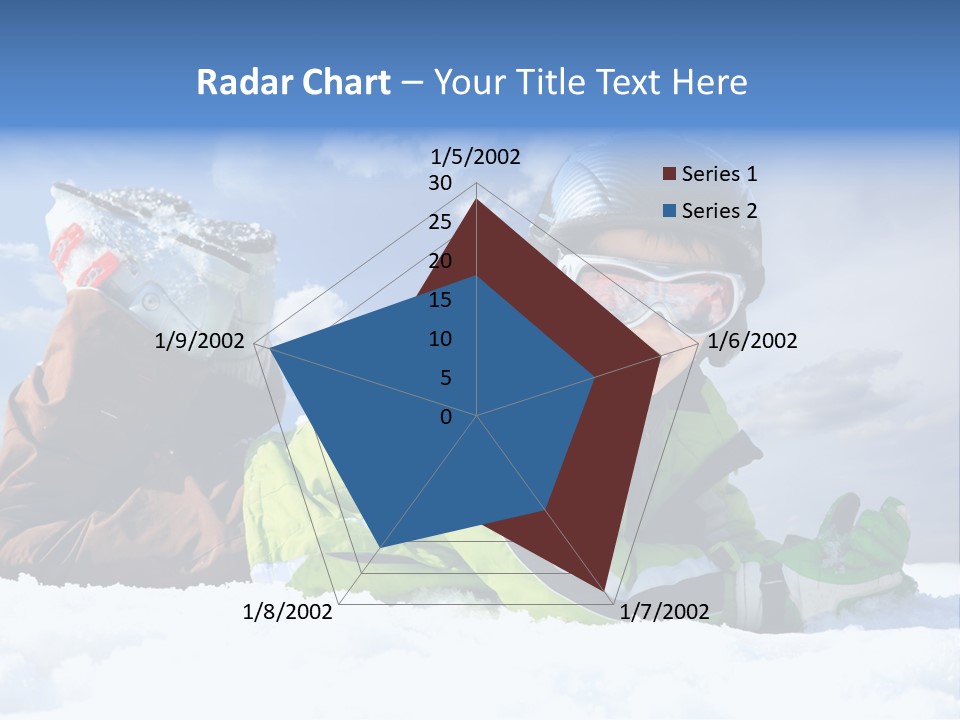 Radar Chart – Your Title Text Here

1/5/2002
30
25
20
15
10
5
0
1/6/2002
1/7/2002
1/8/2002
1/9/2002

Series 1
Series 2